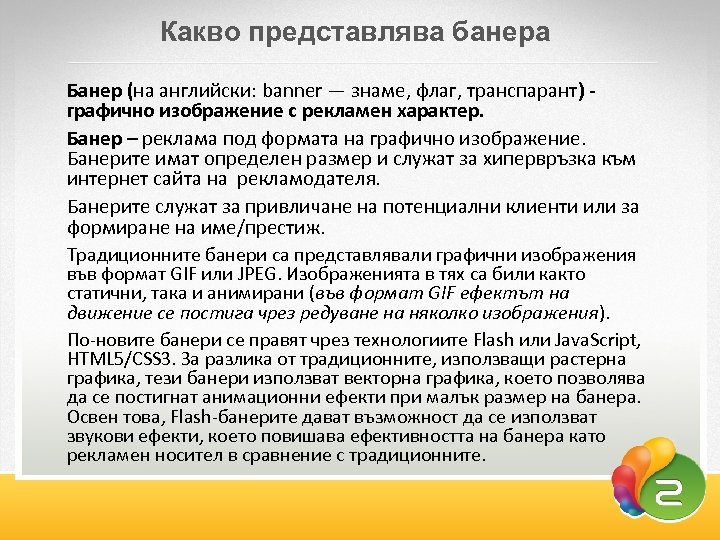 Какво представлява банера

Банер (на английски: banner — знаме, флаг, транспарант) - графично изображение с рекламен характер.

Банер – реклама под формата на графично изображение. Банерите имат определен размер и служат за хипервръзка към интернет сайта на рекламодателя.

Банерите служат за привличане на потенциални клиенти или за формиране на име/престиж.

Традиционните банери са представлявали графични изображения във формат GIF или JPEG. Изображенията в тях са били както статични, така и анимирани (във формат GIF ефектът на движение се постига чрез редуване на няколко изображения).

По-новите банери се правят чрез технологиите Flash или JavaScript, HTML5/CSS3. За разлика от традиционните, използващи растерна графика, тези банери използват векторна графика, което позволява да се постигнат анимационни ефекти при малък размер на банера. Освен това, Flash-банерите дават възможност да се използват звукови ефекти, което повишава ефективността на банера като рекламен носител в сравнение с традиционните.

2